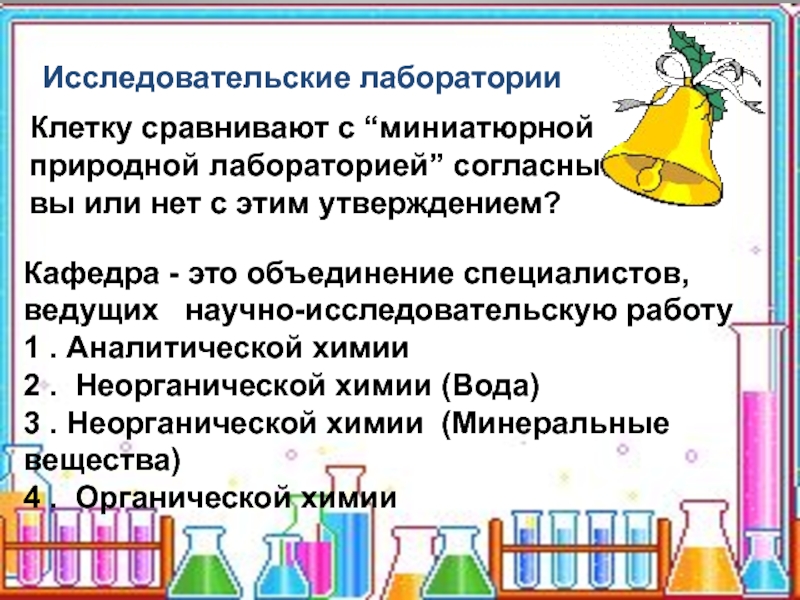 Исследовательские лаборатории

Клетку сравнивают с “миниатюрной природной лабораторией” согласны вы или нет с этим утверждением?

Кафедра - это объединение специалистов, ведущих научно-исследовательскую работу
1 . Аналитической химии
2 . Неорганической химии (Вода)
3 . Неорганической химии (Минеральные вещества)
4 . Органической химии